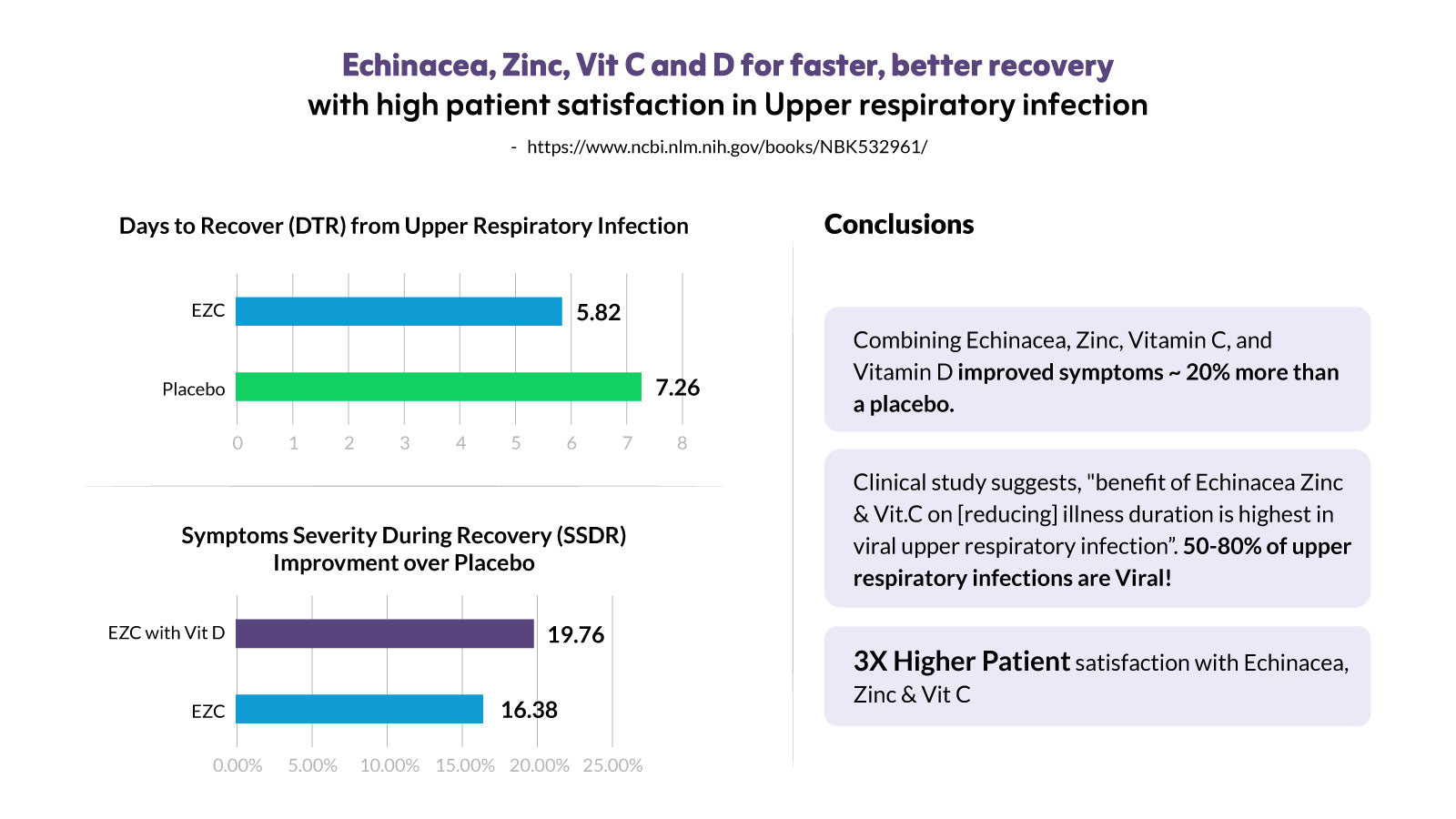 Echinacea, Zinc, Vit C and D for faster, better recovery
with high patient satisfaction in Upper respiratory infection

- https://www.ncbi.nlm.nih.gov/books/NBK532961/

Days to Recover (DTR) from Upper Respiratory Infection

EZC 5.82
Placebo 7.26
0 1 2 3 4 5 6 7 8

Symptoms Severity During Recovery (SSDR)
Improvment over Placebo

EZC with Vit D 19.76
EZC 16.38
0.00% 5.00% 10.00% 15.00% 20.00% 25.00%

Conclusions

Combining Echinacea, Zinc, Vitamin C, and Vitamin D improved symptoms ~ 20% more than a placebo.

Clinical study suggests, "benefit of Echinacea Zinc & Vit.C on [reducing] illness duration is highest in viral upper respiratory infection". 50-80% of upper respiratory infections are Viral!

3X Higher Patient satisfaction with Echinacea, Zinc & Vit C